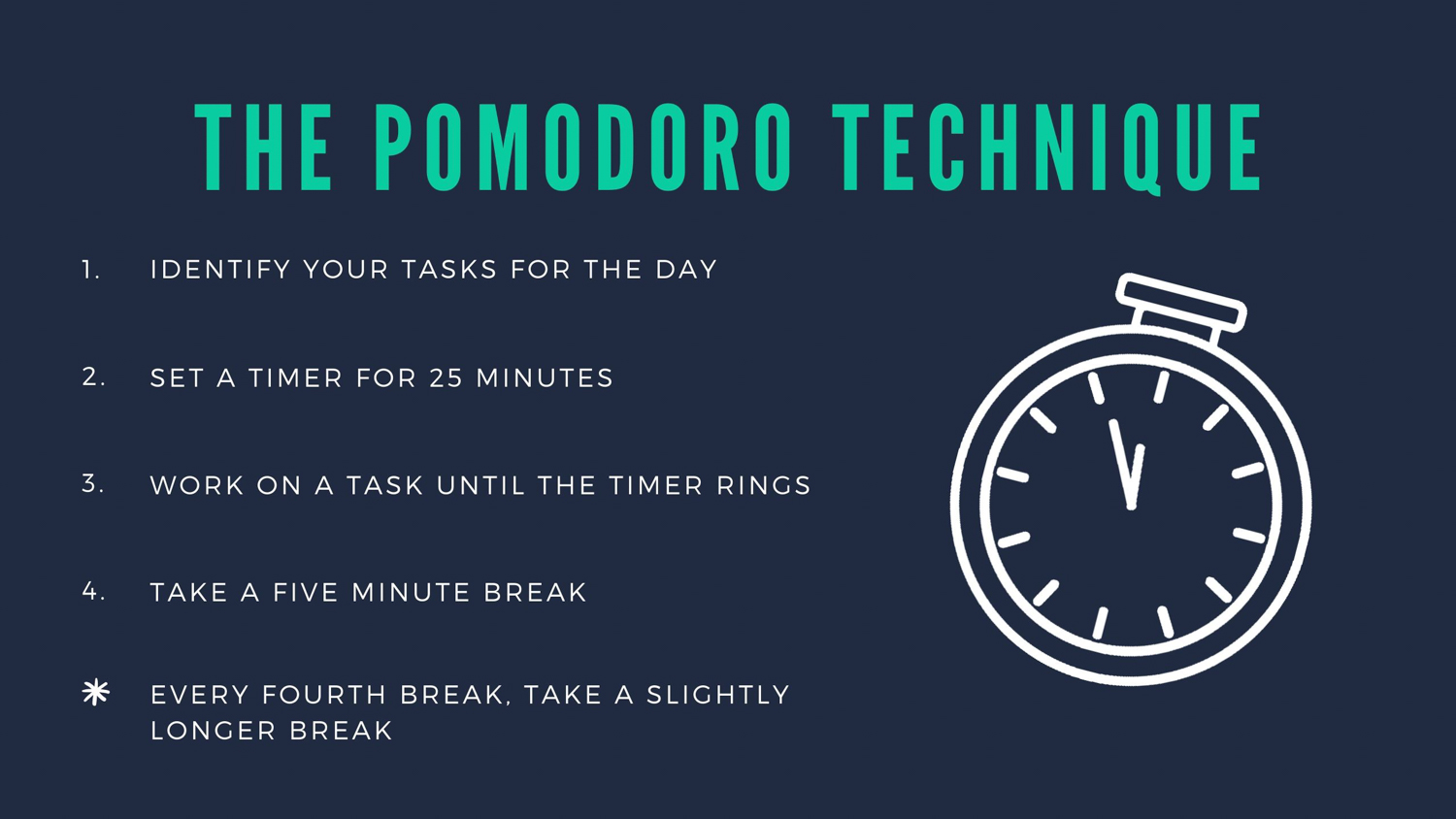 THE POMODORO TECHNIQUE

1. IDENTIFY YOUR TASKS FOR THE DAY

2. SET A TIMER FOR 25 MINUTES

3. WORK ON A TASK UNTIL THE TIMER RINGS

4. TAKE A FIVE MINUTE BREAK

* EVERY FOURTH BREAK, TAKE A SLIGHTLY LONGER BREAK